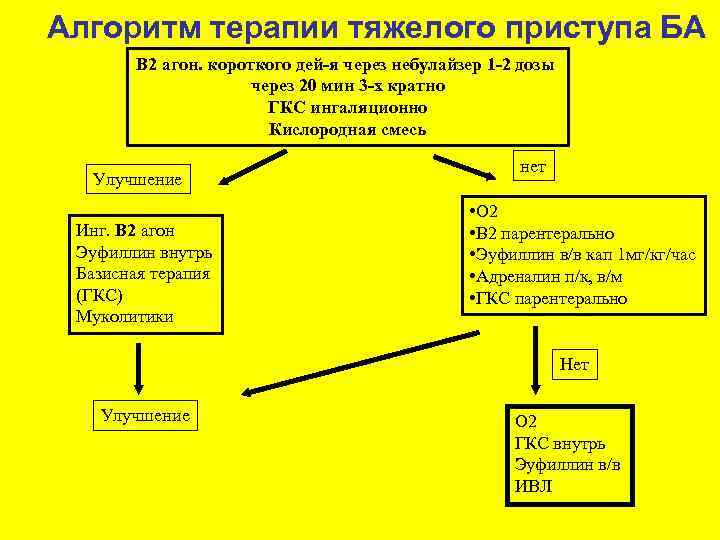 Алгоритм терапии тяжелого приступа БА

В2 агон. короткого дей-я через небулайзер 1-2 дозы через 20 мин 3-х кратно
ГКС ингаляционно
Кислородная смесь

Улучшение

нет

Инг. В2 агон
Эуфиллин внутрь
Базисная терапия (ГКС)
Муколитики

•О2
•В2 парентерально
•Эуфиллин в/в кап 1мг/кг/час
•Адреналин п/к, в/м
•ГКС парентерально

Нет

Улучшение

О2
ГКС внутрь
Эуфиллин в/в
ИВЛ